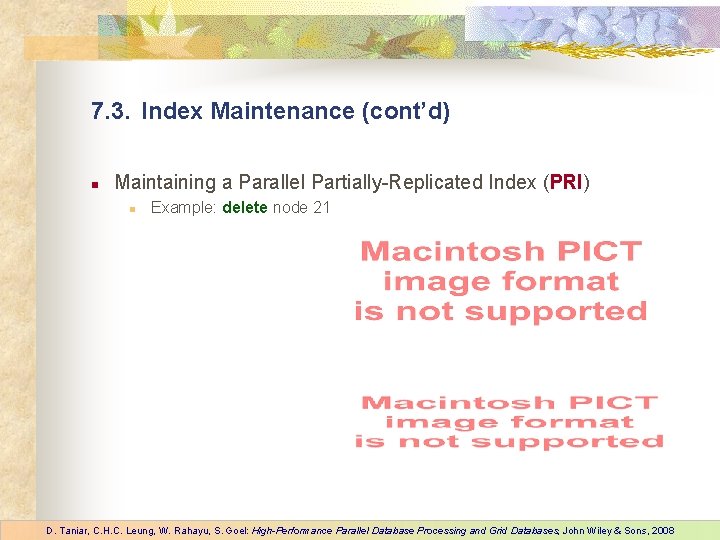 7.3. Index Maintenance (cont'd)

Maintaining a Parallel Partially-Replicated Index (PRI)

Example: delete node 21

Macintosh PICT image format is not supported

Macintosh PICT image format is not supported

D. Taniar, C.H.C. Leung, W. Rahayu, S. Goel: High-Performance Parallel Database Processing and Grid Databases, John Wiley & Sons, 2008